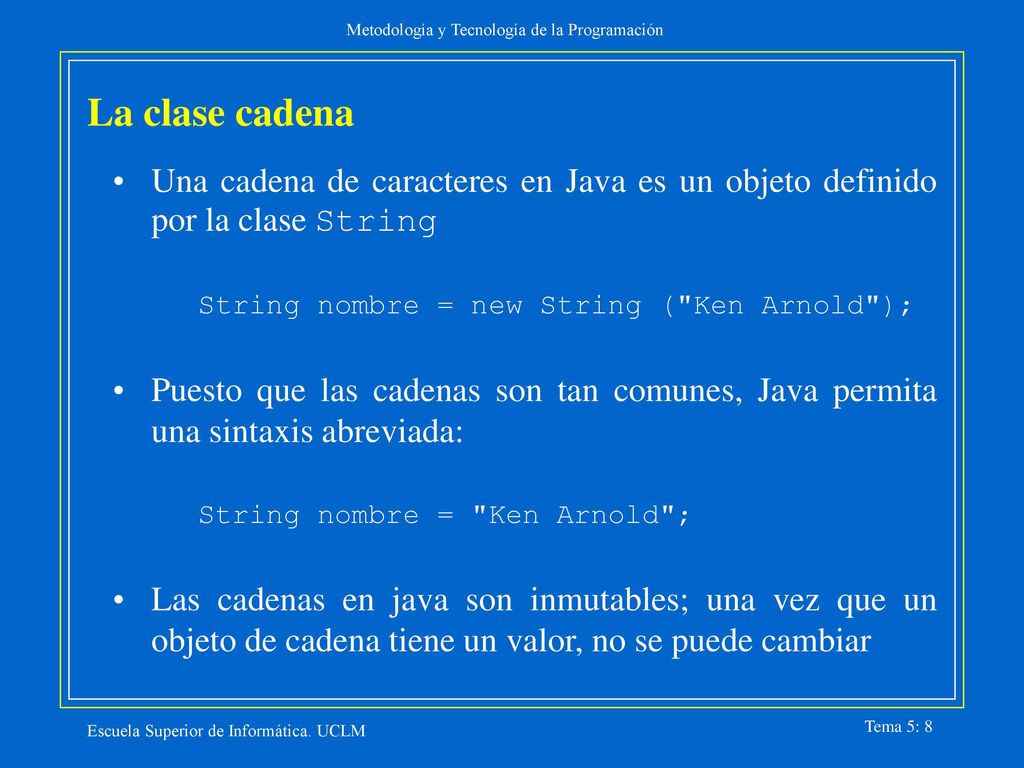 Metodología y Tecnología de la Programación

La clase cadena

• Una cadena de caracteres en Java es un objeto definido por la clase String

String nombre = new String ("Ken Arnold");

• Puesto que las cadenas son tan comunes, Java permita una sintaxis abreviada:

String nombre = "Ken Arnold";

• Las cadenas en java son inmutables; una vez que un objeto de cadena tiene un valor, no se puede cambiar

Escuela Superior de Informática. UCLM

Tema 5: 8